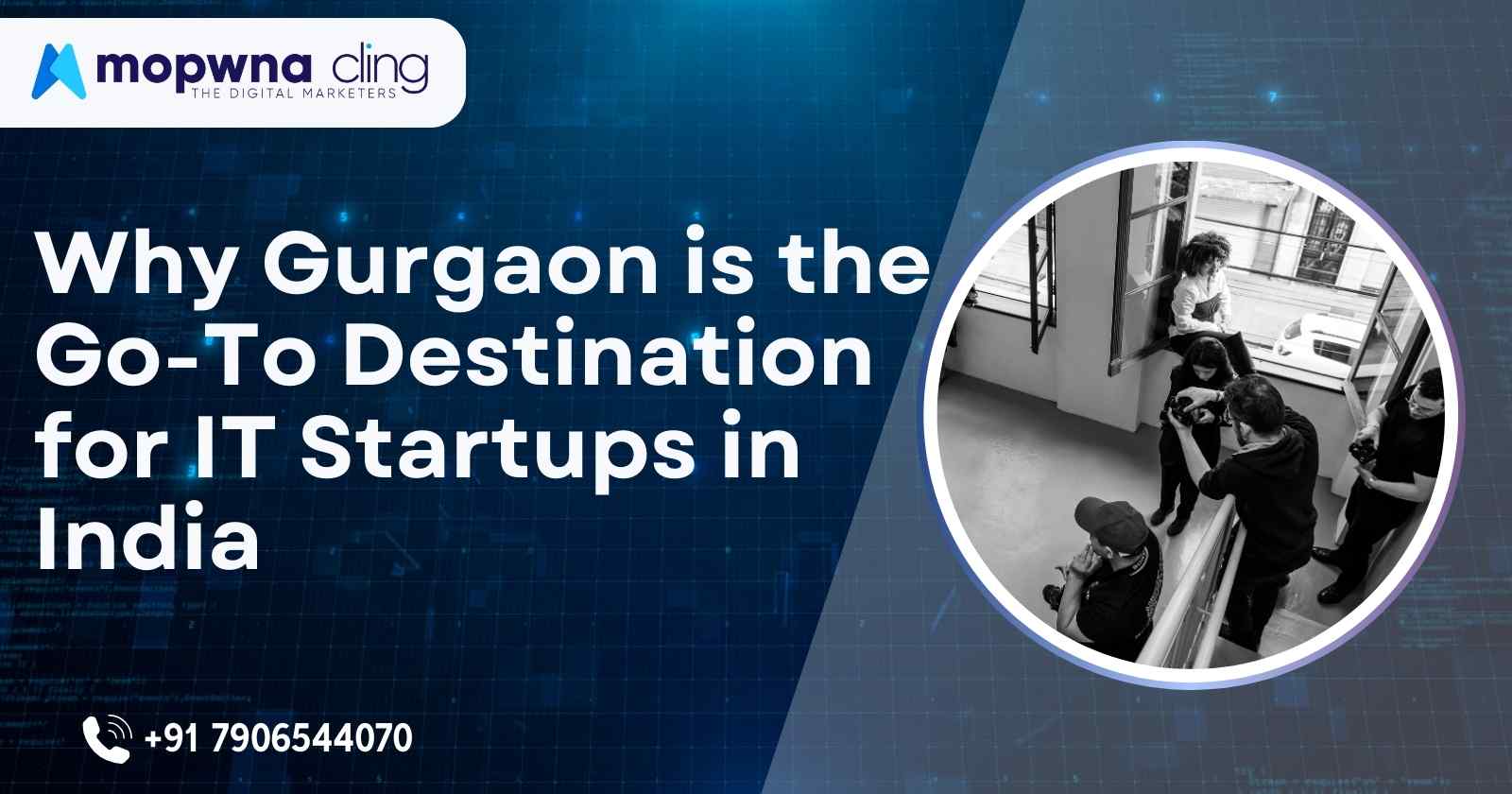 mopwna cling
THE DIGITAL MARKETERS

Why Gurgaon is the Go-To Destination for IT Startups in India

+91 7906544070